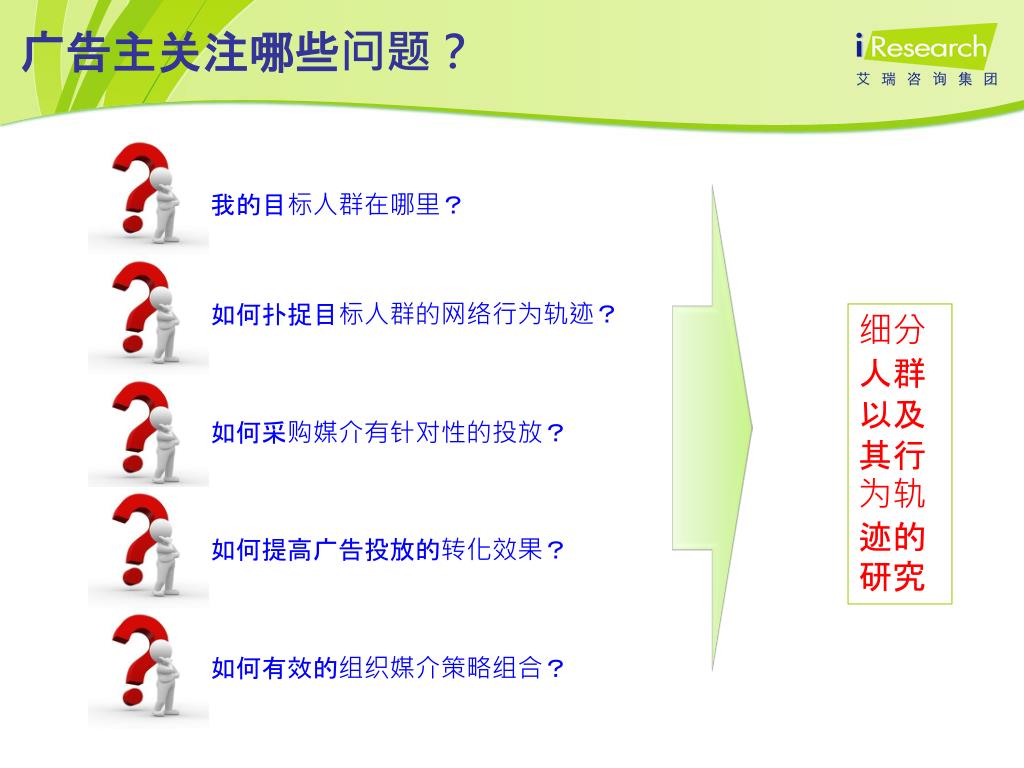 广告主关注哪些问题？

iResearch
艾瑞咨询集团

我的目标人群在哪里？

如何扑捉目标人群的网络行为轨迹？

如何采购媒介有针对性的投放？

如何提高广告投放的转化效果？

如何有效的组织媒介策略组合？

细分人群以及其行为轨迹的研究